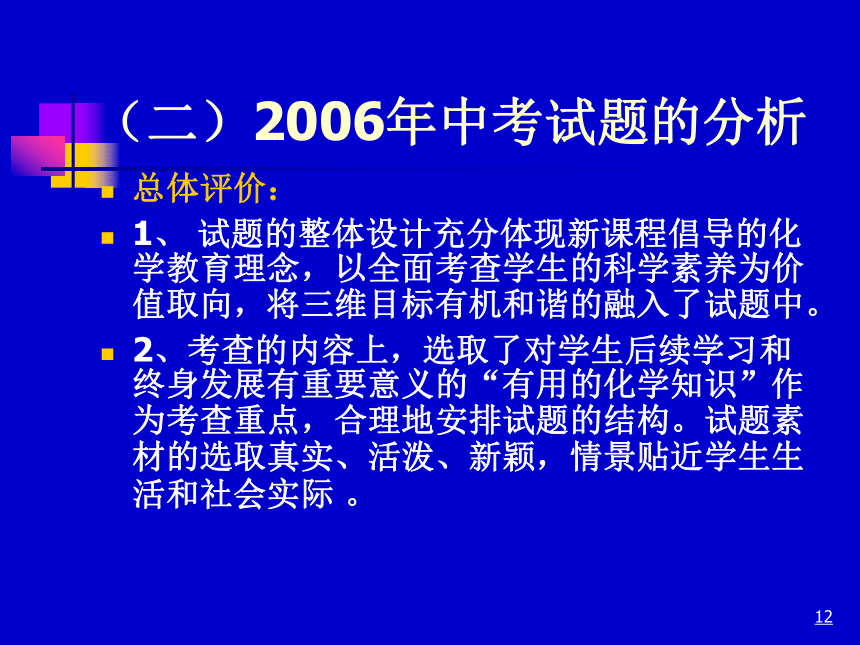 （二）2006年中考试题的分析

总体评价：

1、 试题的整体设计充分体现新课程倡导的化学教育理念，以全面考查学生的科学素养为价值取向，将三维目标有机和谐的融入了试题中。

2、考查的内容上，选取了对学生后续学习和终身发展有重要意义的“有用的化学知识”作为考查重点，合理地安排试题的结构。试题素材的选取真实、活泼、新颖，情景贴近学生生活和社会实际 。

12